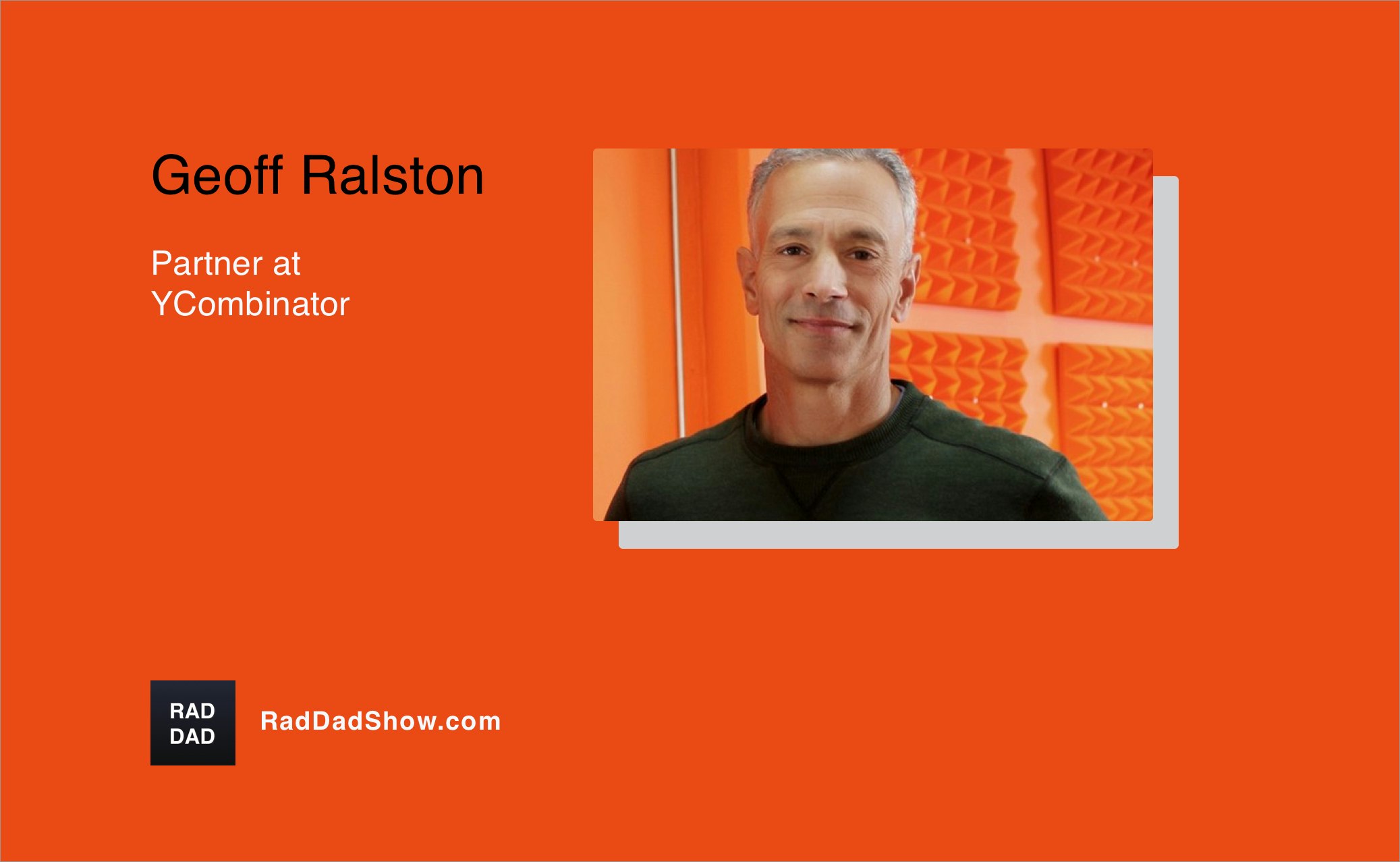 Geoff Ralston

Partner at YCombinator

RAD DAD

RadDadShow.com